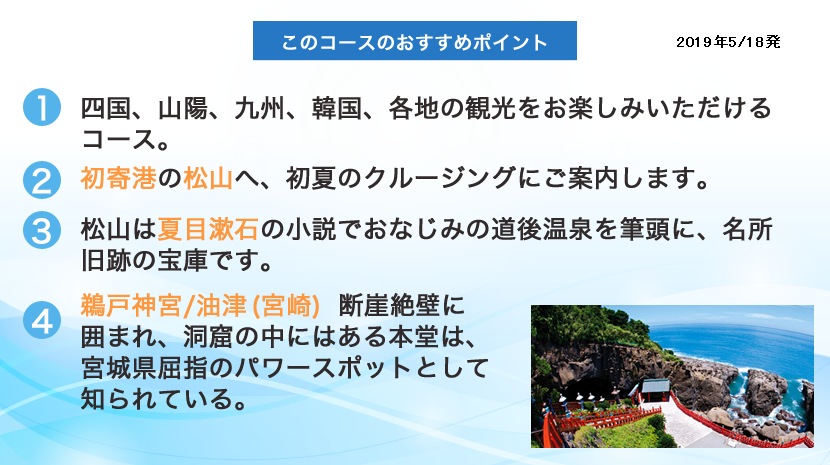 このコースのおすすめポイント

2019年5/18発

1 四国、山陽、九州、韓国、各地の観光をお楽しみいただけるコース。

2 初寄港の松山へ、初夏のクルージングにご案内します。

3 松山は夏目漱石の小説でおなじみの道後温泉を筆頭に、名所旧跡の宝庫です。

4 鵜戸神宮/油津 (宮崎) 断崖絶壁に囲まれ、洞窟の中にはある本堂は、宮城県屈指のパワースポットとして知られている。